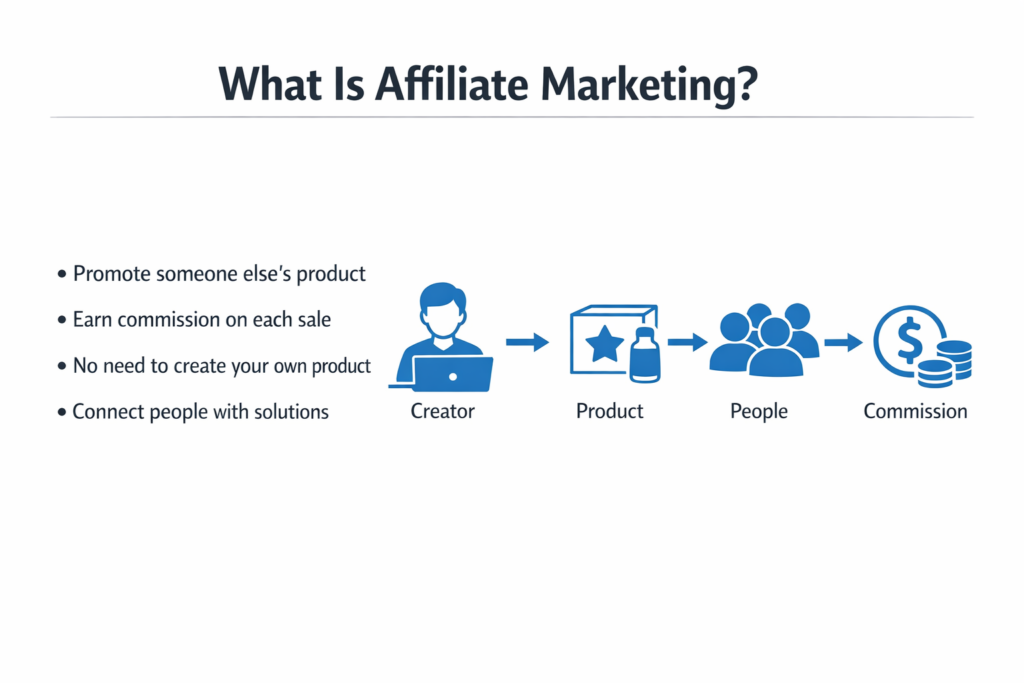 What Is Affiliate Marketing?

• Promote someone else's product
• Earn commission on each sale
• No need to create your own product
• Connect people with solutions

Creator
Product
People
Commission